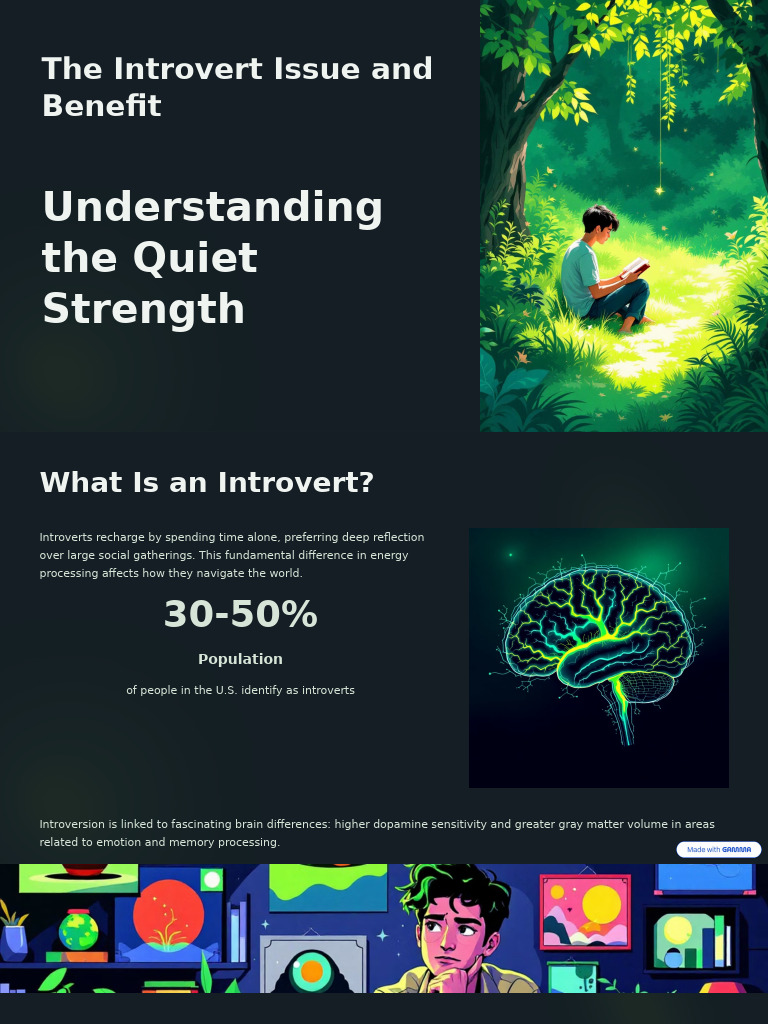 The Introvert Issue and Benefit

Understanding the Quiet Strength

What Is an Introvert?

Introverts recharge by spending time alone, preferring deep reflection over large social gatherings. This fundamental difference in energy processing affects how they navigate the world.

30-50%

Population

of people in the U.S. identify as introverts

Introversion is linked to fascinating brain differences: higher dopamine sensitivity and greater gray matter volume in areas related to emotion and memory processing.

Made with GAMMA